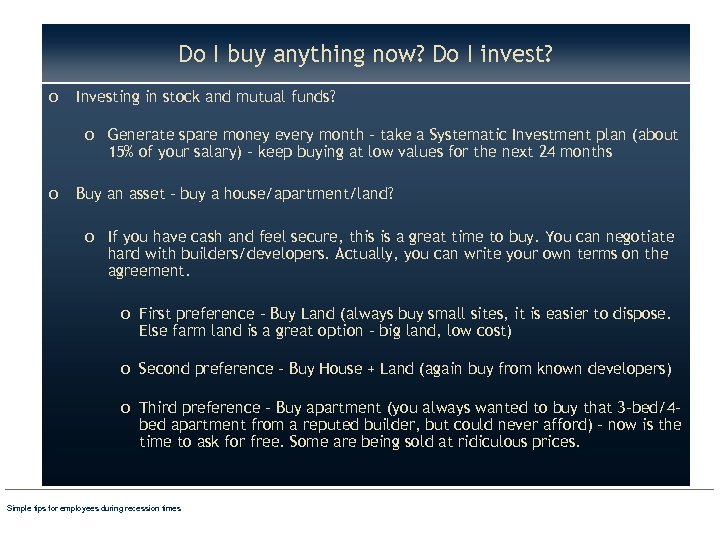 Do I buy anything now? Do I invest?

o Investing in stock and mutual funds?

o Generate spare money every month - take a Systematic Investment plan (about 15% of your salary) - keep buying at low values for the next 24 months

o Buy an asset - buy a house/apartment/land?

o If you have cash and feel secure, this is a great time to buy. You can negotiate hard with builders/developers. Actually, you can write your own terms on the agreement.

o First preference - Buy Land (always buy small sites, it is easier to dispose. Else farm land is a great option - big land, low cost)

o Second preference - Buy House + Land (again buy from known developers)

o Third preference - Buy apartment (you always wanted to buy that 3-bed/4-bed apartment from a reputed builder, but could never afford) - now is the time to ask for free. Some are being sold at ridiculous prices.

Simple tips for employees during recession times